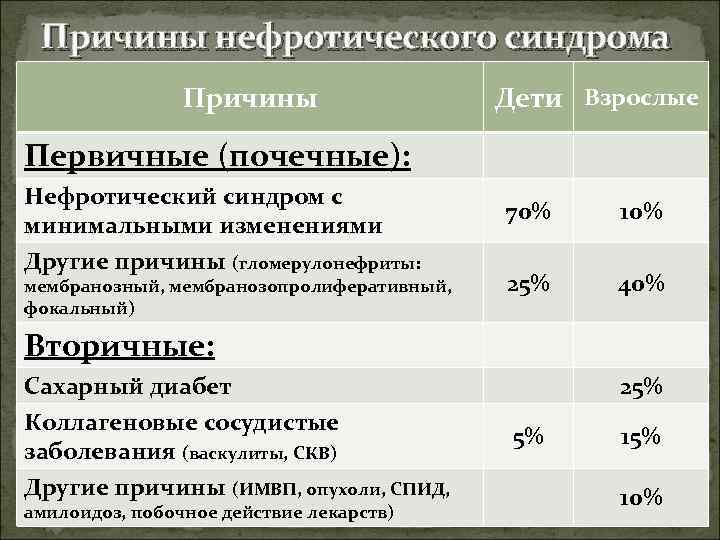 Причины нефротического синдрома

| Причины | Дети | Взрослые |
|---|---|---|
| Первичные (почечные): | | |
| Нефротический синдром с минимальными изменениями | 70% | 10% |
| Другие причины (гломерулонефриты: мембранозный, мембранозопролиферативный, фокальный) | 25% | 40% |
| Вторичные: | | |
| Сахарный диабет | | 25% |
| Коллагеновые сосудистые заболевания (васкулиты, СКВ) | 5% | 15% |
| Другие причины (ИМВП, опухоли, СПИД, амилоидоз, побочное действие лекарств) | | 10% |